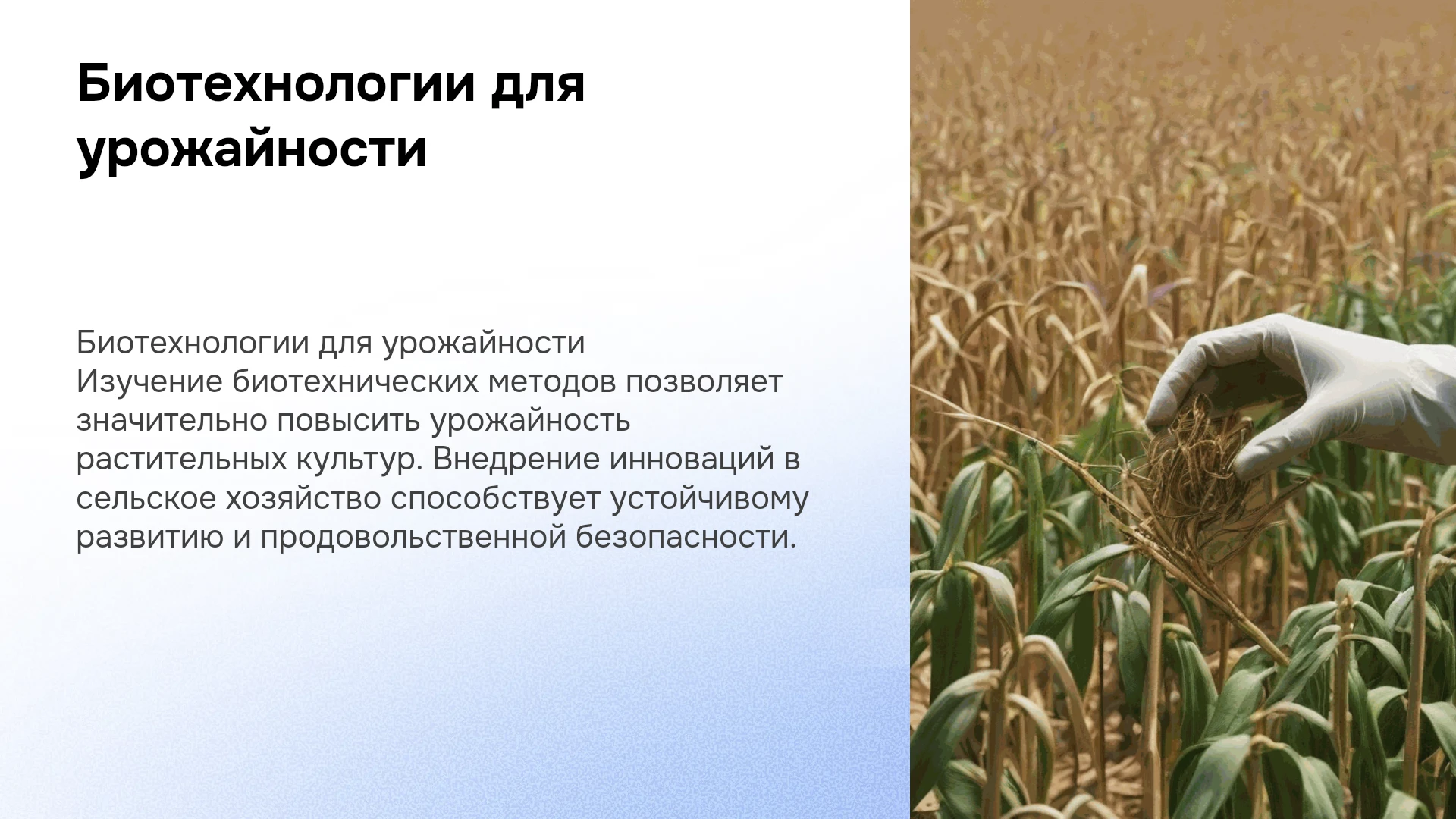 Биотехнологии для урожайности

Биотехнологии для урожайности
Изучение биотехнических методов позволяет значительно повысить урожайность растительных культур. Внедрение инноваций в сельское хозяйство способствует устойчивому развитию и продовольственной безопасности.